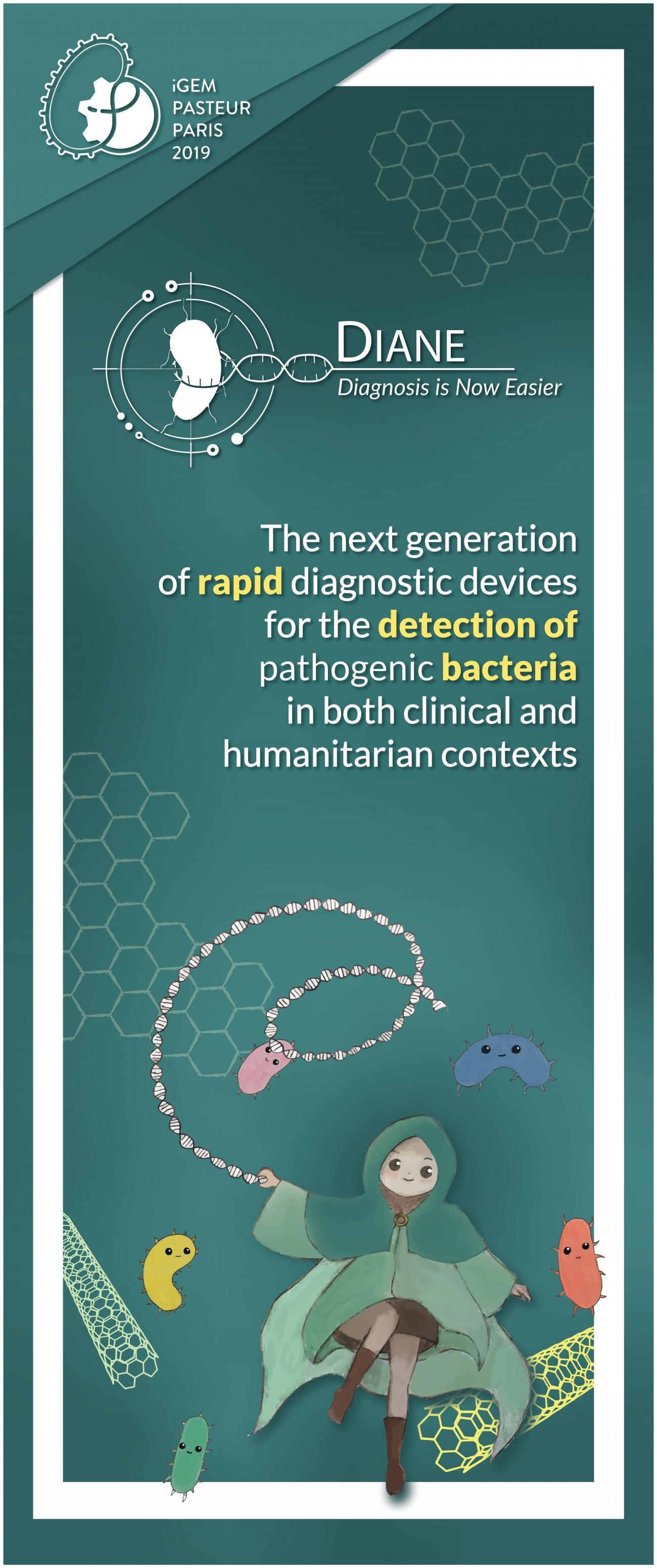 iGEM
PASTEUR
PARIS
2019

DIANE
Diagnosis is Now Easier

The next generation of rapid diagnostic devices for the detection of pathogenic bacteria in both clinical and humanitarian contexts